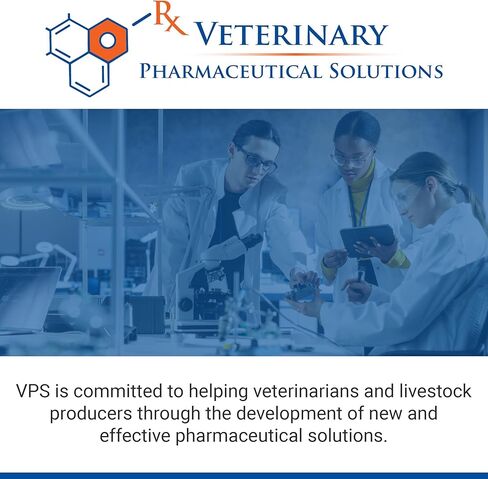 Rx VETERINARY
PHARMACEUTICAL SOLUTIONS

VPS is committed to helping veterinarians and livestock producers through the development of new and effective pharmaceutical solutions.